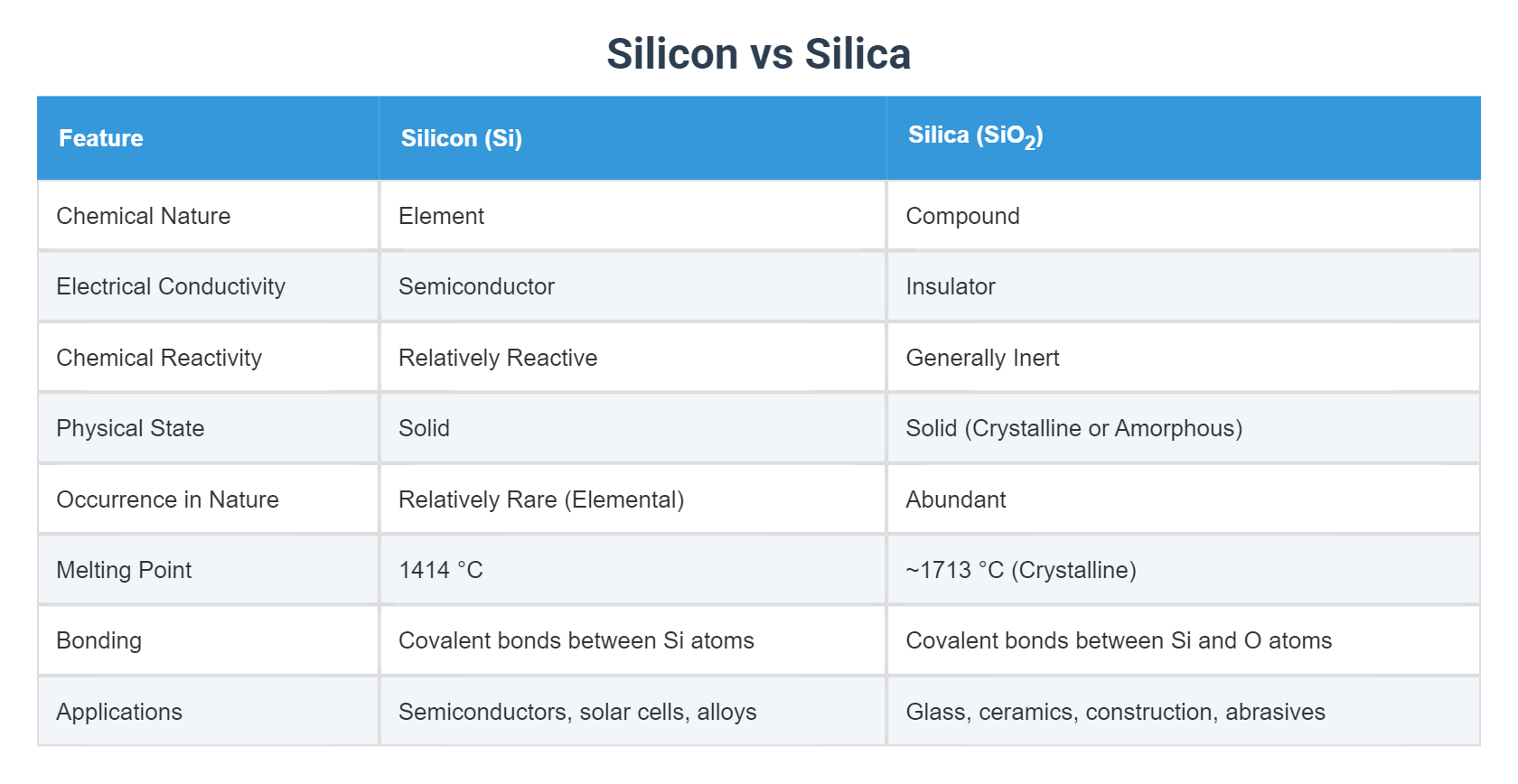 Silicon vs Silica

| Feature | Silicon (Si) | Silica ($SiO_2$) |
|---|---|---|
| Chemical Nature | Element | Compound |
| Electrical Conductivity | Semiconductor | Insulator |
| Chemical Reactivity | Relatively Reactive | Generally Inert |
| Physical State | Solid | Solid (Crystalline or Amorphous) |
| Occurrence in Nature | Relatively Rare (Elemental) | Abundant |
| Melting Point | 1414 °C | ~1713 °C (Crystalline) |
| Bonding | Covalent bonds between Si atoms | Covalent bonds between Si and O atoms |
| Applications | Semiconductors, solar cells, alloys | Glass, ceramics, construction, abrasives |